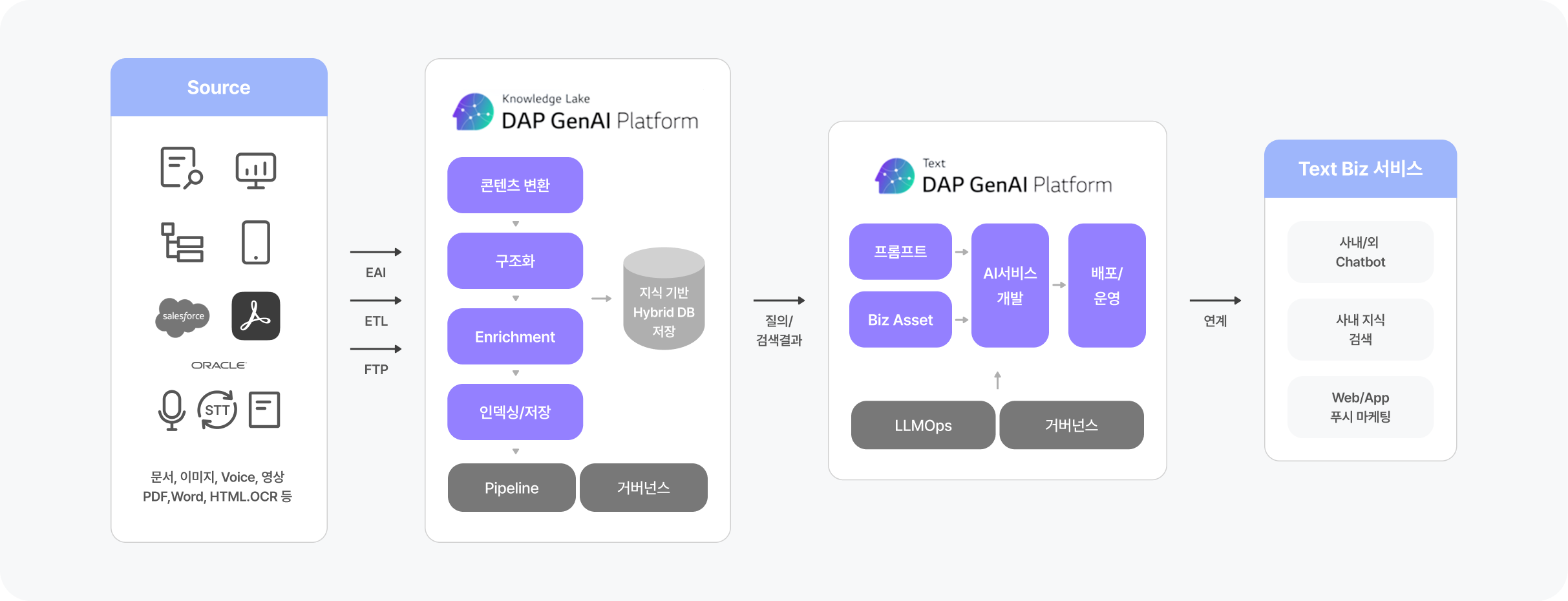 Source

salesforce

ORACLE

STT

문서, 이미지, Voice, 영상
PDF,Word, HTML.OCR 등

EAI

ETL

FTP

Knowledge Lake
DAP GenAI Platform

콘텐츠 변환

구조화

Enrichment

인덱싱/저장

지식 기반
Hybrid DB
저장

Pipeline

거버넌스

질의/
검색결과

Text
DAP GenAI Platform

프롬프트

Biz Asset

AI서비스
개발

배포/
운영

LLMOps

거버넌스

연계

Text Biz 서비스

사내/외
Chatbot

사내 지식
검색

Web/App
푸시 마케팅